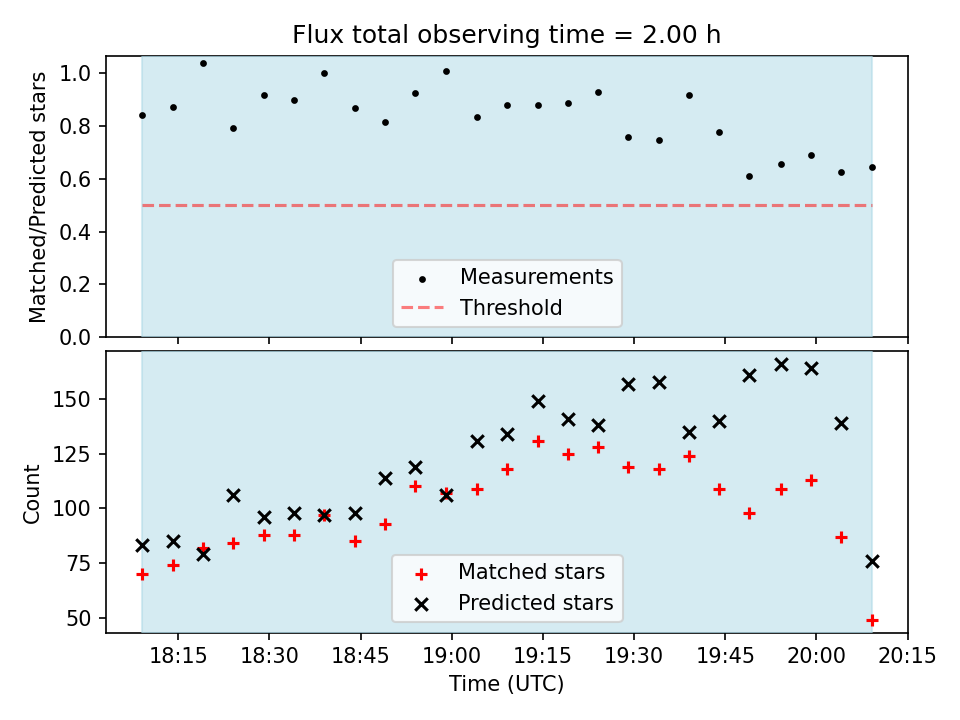 Flux total observing time = 2.00 h

Matched/Predicted stars

1.0
0.8
0.6
0.4
0.2
0.0

Measurements
Threshold

Count

150
125
100
75
50

Matched stars
Predicted stars

18:15
18:30
18:45
19:00
19:15
19:30
19:45
20:00
20:15

Time (UTC)